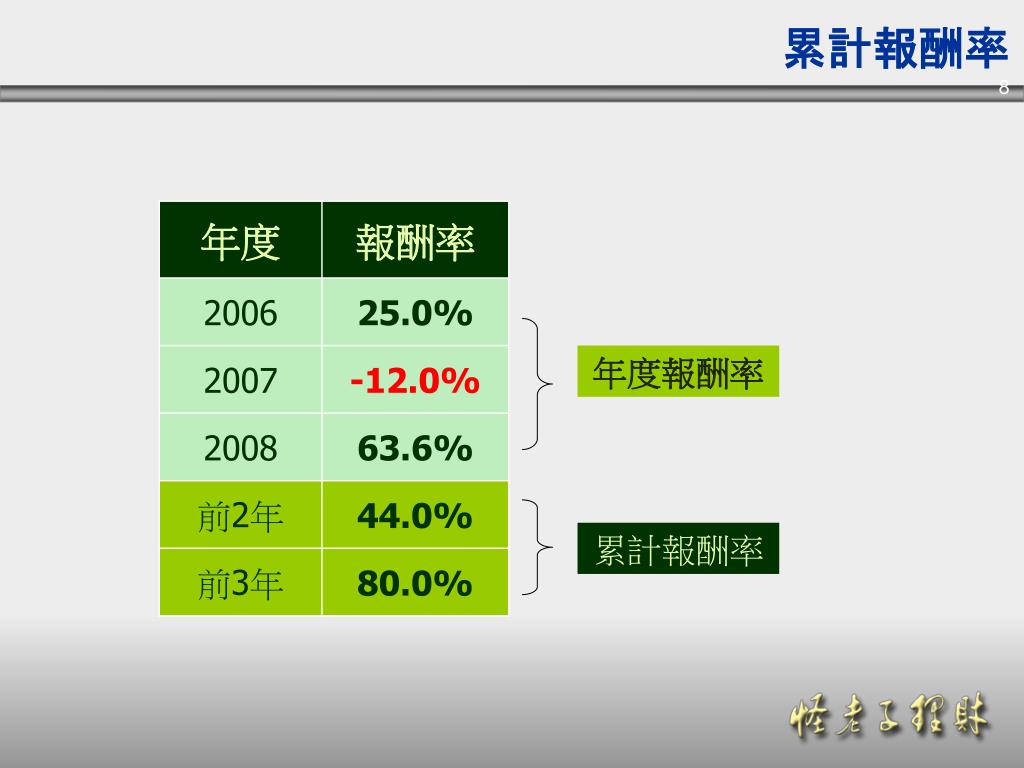 累計報酬率

8

| 年度 | 報酬率 |
|---|---|
| 2006 | 25.0% |
| 2007 | -12.0% |
| 2008 | 63.6% |
| 前2年 | 44.0% |
| 前3年 | 80.0% |

年度報酬率

累計報酬率

怪老子理財